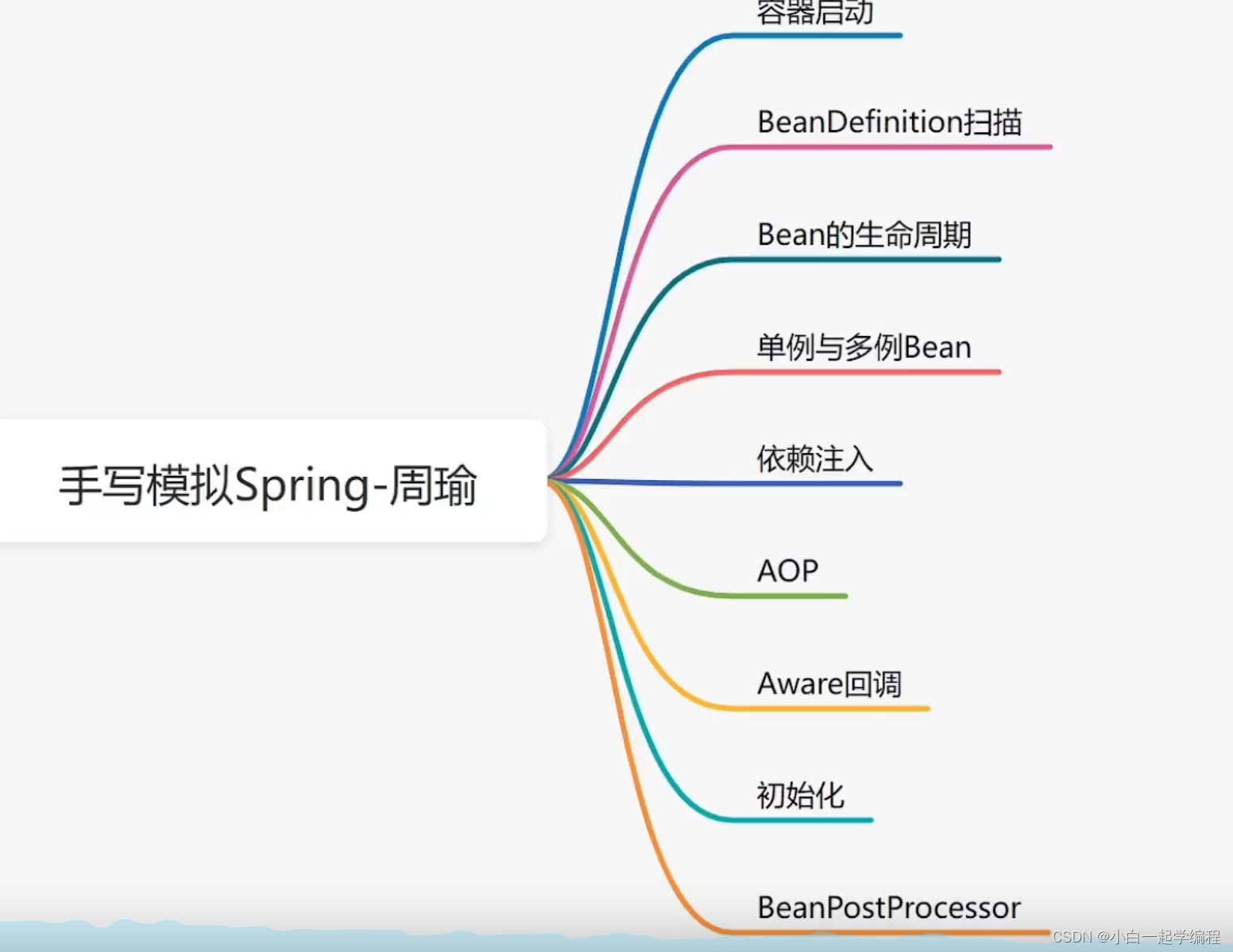 手写模拟Spring-周瑜

容器启动

BeanDefinition扫描

Bean的生命周期

单例与多例Bean

依赖注入

AOP

Aware回调

初始化

BeanPostProcessor

CSDN @小白一起学编程